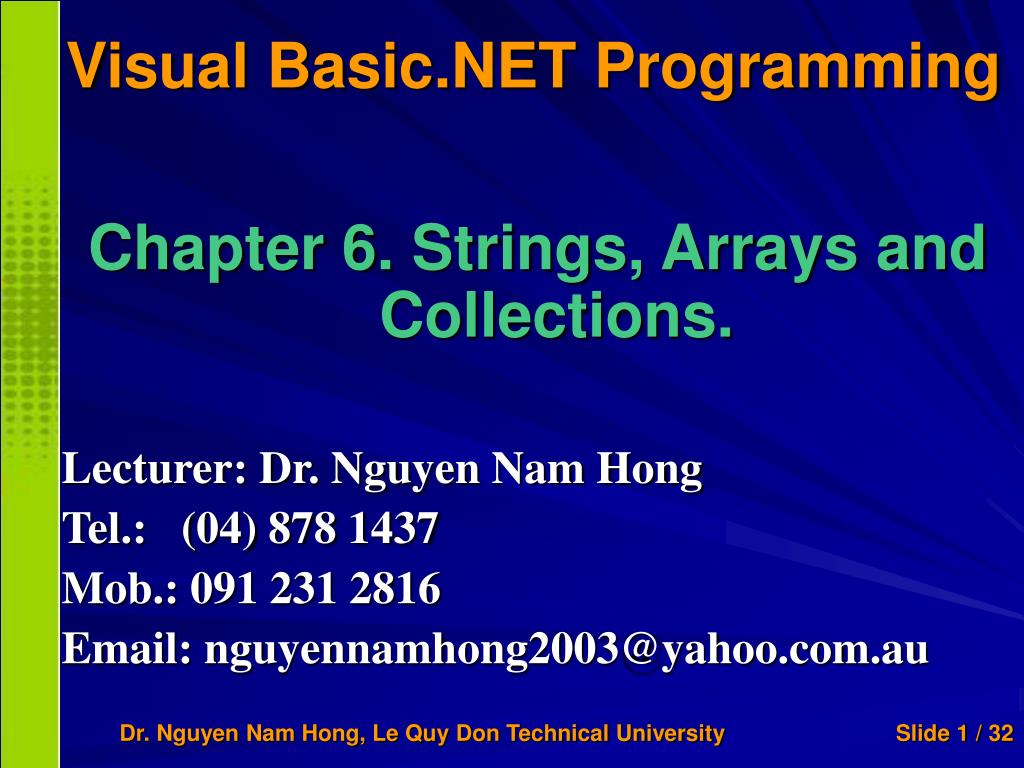 Visual Basic.NET Programming

Chapter 6. Strings, Arrays and Collections.

Lecturer: Dr. Nguyen Nam Hong
Tel.: (04) 878 1437
Mob.: 091 231 2816
Email: nguyennamhong2003@yahoo.com.au

Dr. Nguyen Nam Hong, Le Quy Don Technical University

Slide 1 / 32